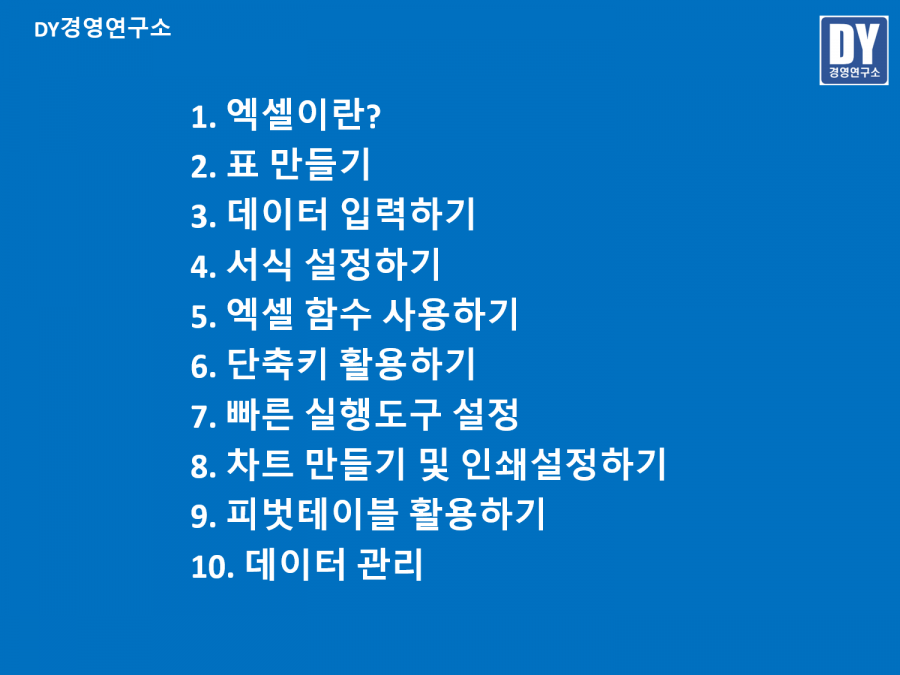 DY경영연구소

DY
경영연구소

1. 엑셀이란?
2. 표 만들기
3. 데이터 입력하기
4. 서식 설정하기
5. 엑셀 함수 사용하기
6. 단축키 활용하기
7. 빠른 실행도구 설정
8. 차트 만들기 및 인쇄설정하기
9. 피벗테이블 활용하기
10. 데이터 관리